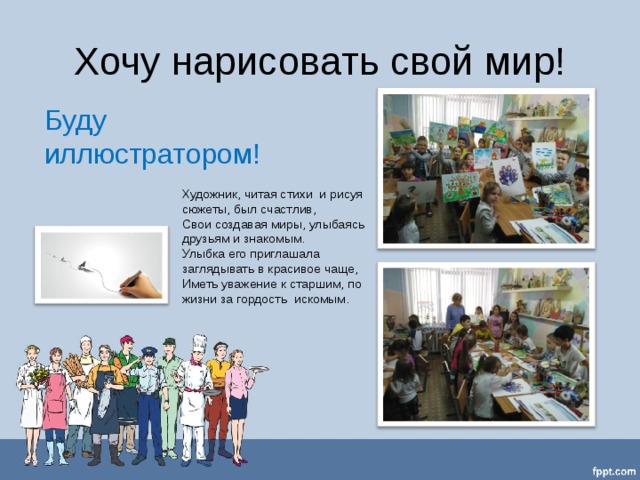 Хочу нарисовать свой мир!

Буду иллюстратором!

Художник, читая стихи и рисуя сюжеты, был счастлив,
Свои создавая миры, улыбаясь друзьям и знакомым.
Улыбка его приглашала заглядывать в красивое чаще,
Иметь уважение к старшим, по жизни за гордость искомым.

fppt.com